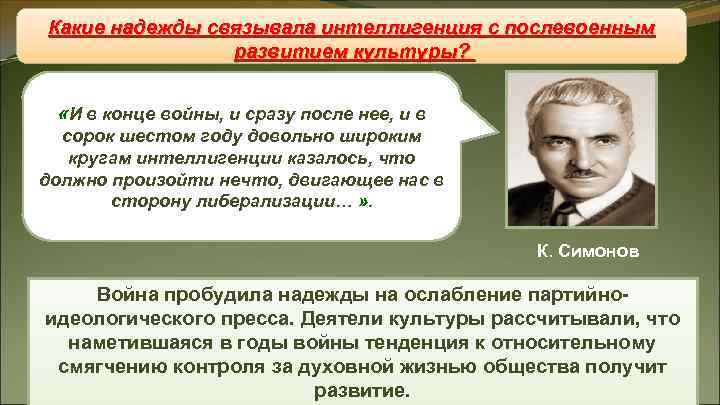 Какие надежды связывала интеллигенция с послевоенным развитием культуры?

«И в конце войны, и сразу после нее, и в сорок шестом году довольно широким кругам интеллигенции казалось, что должно произойти нечто, двигающее нас в сторону либерализации… ».

К. Симонов

Война пробудила надежды на ослабление партийно-идеологического пресса. Деятели культуры рассчитывали, что наметившаяся в годы войны тенденция к относительному смягчению контроля за духовной жизнью общества получит развитие.